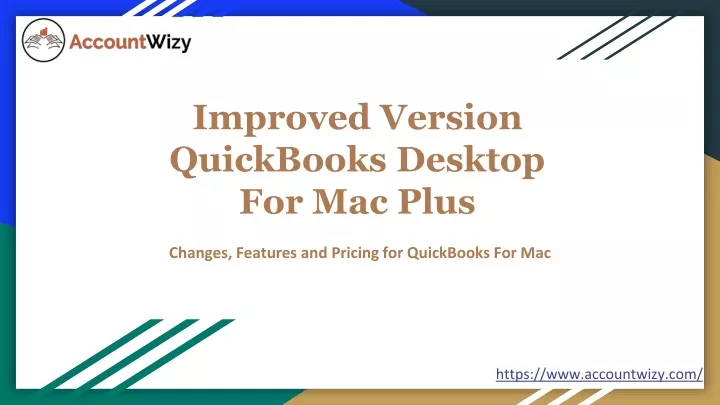 AccountWizy

Improved Version QuickBooks Desktop For Mac Plus

Changes, Features and Pricing for QuickBooks For Mac

https://www.accountwizy.com/